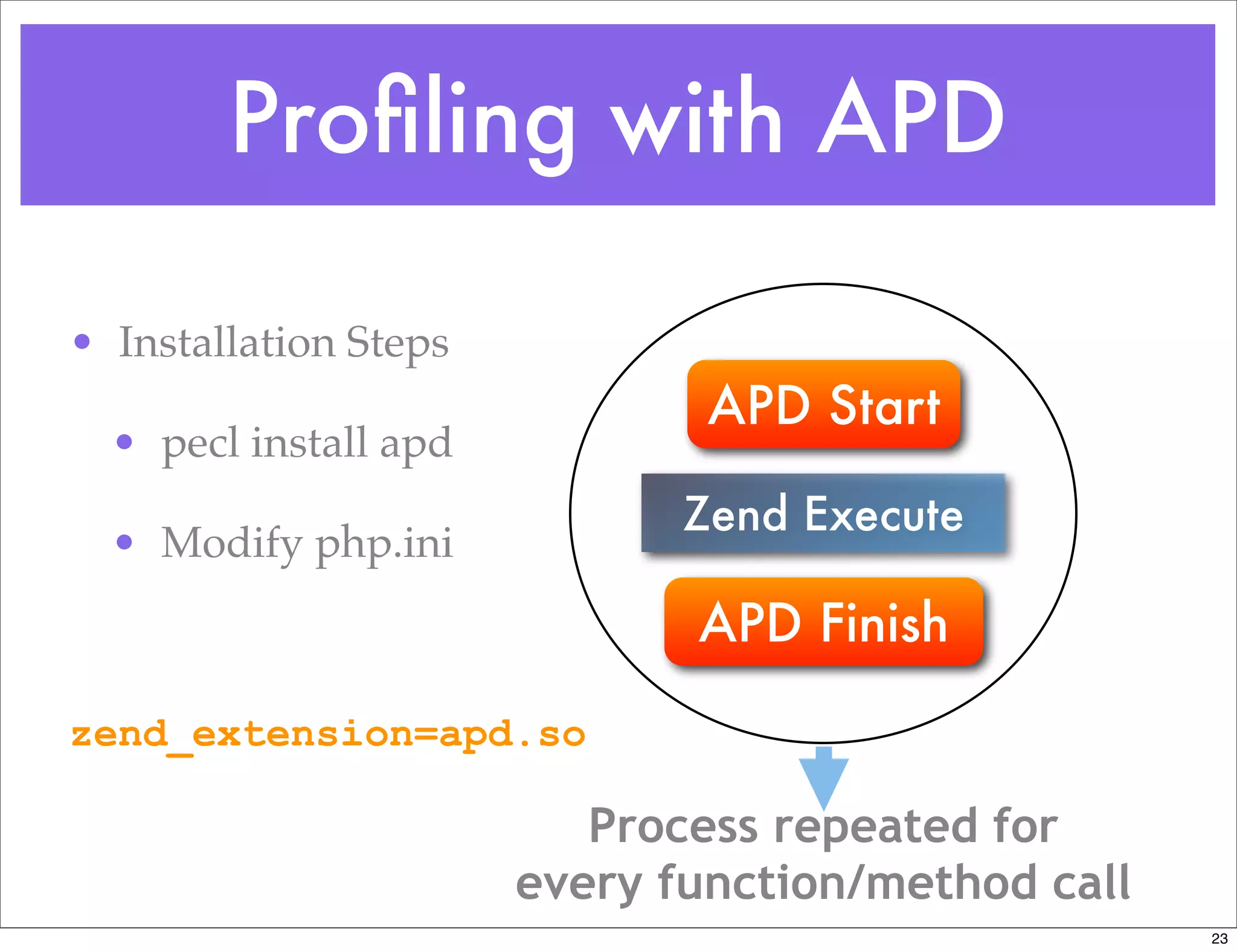 Profiling with APD

• Installation Steps

• pecl install apd

• Modify php.ini

zend_extension=apd.so

APD Start

Zend Execute

APD Finish

Process repeated for every function/method call

23